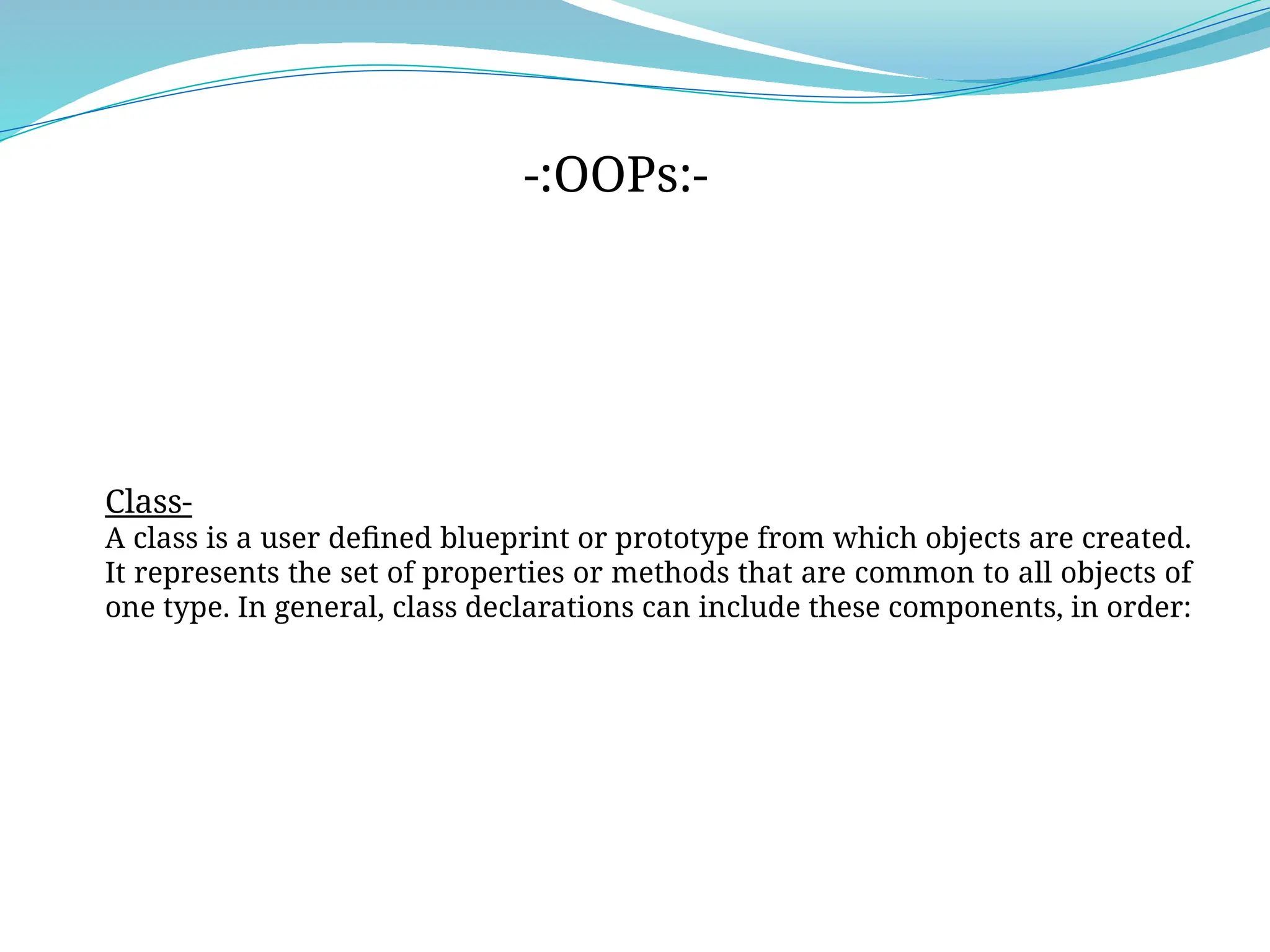 -:OOPs:-

Class-
A class is a user defined blueprint or prototype from which objects are created. It represents the set of properties or methods that are common to all objects of one type. In general, class declarations can include these components, in order: